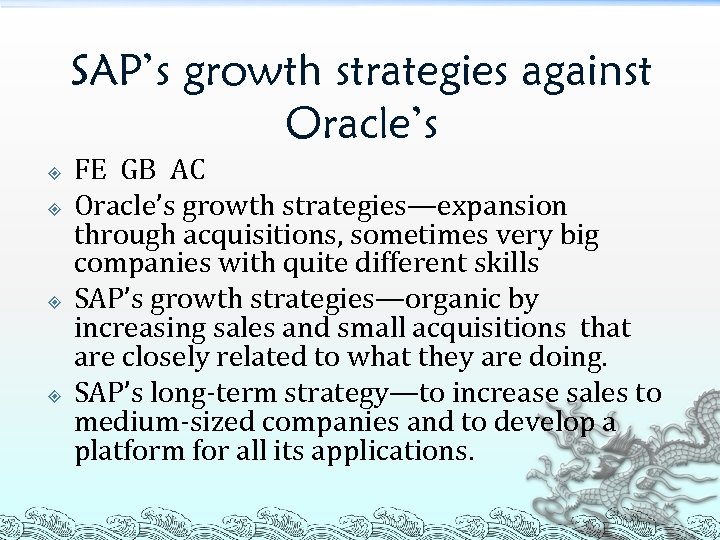 SAP's growth strategies against Oracle's

FE GB AC

Oracle's growth strategies—expansion through acquisitions, sometimes very big companies with quite different skills

SAP's growth strategies—organic by increasing sales and small acquisitions that are closely related to what they are doing.

SAP's long-term strategy—to increase sales to medium-sized companies and to develop a platform for all its applications.